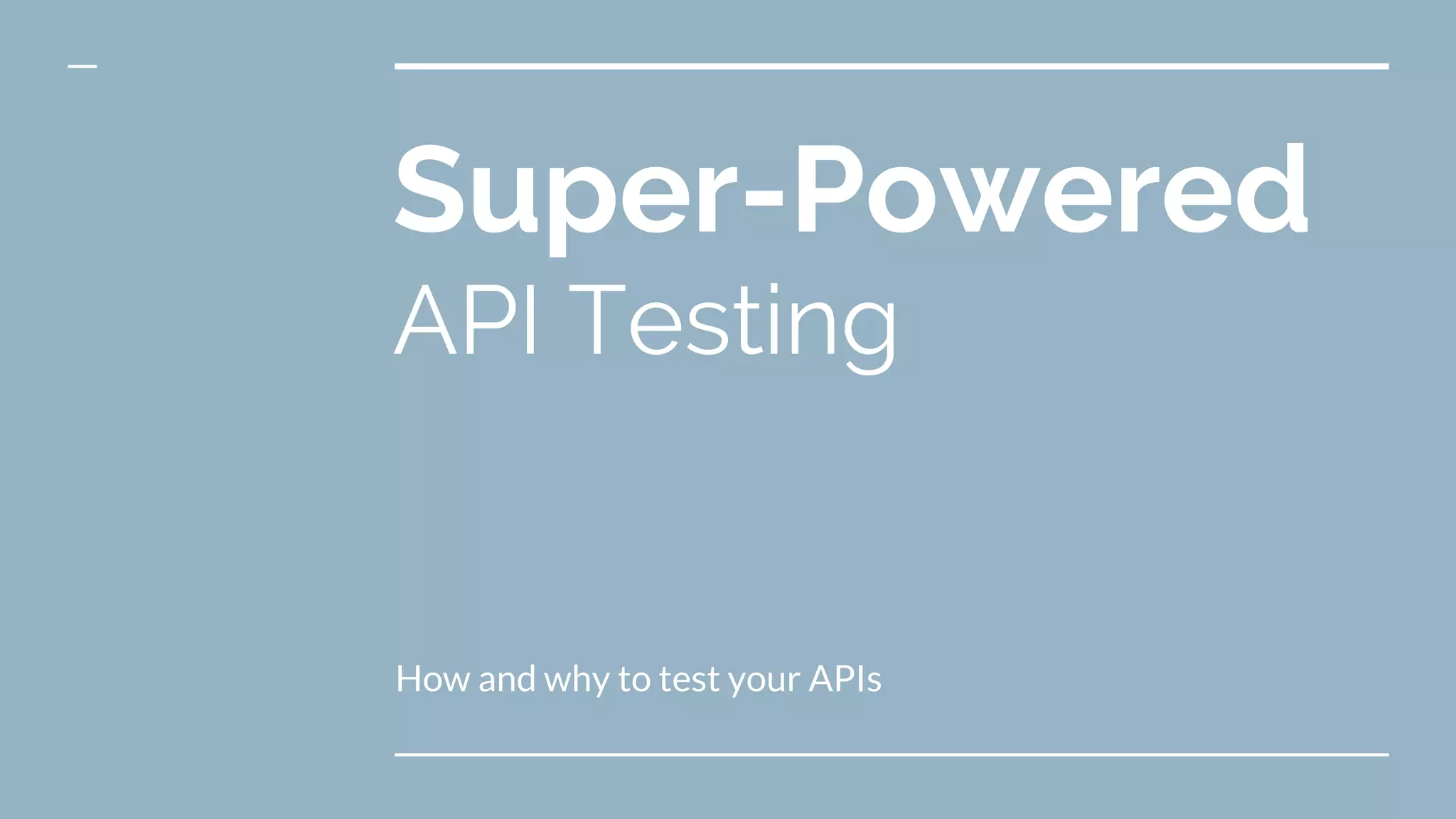 Super-Powered
API Testing

How and why to test your APIs